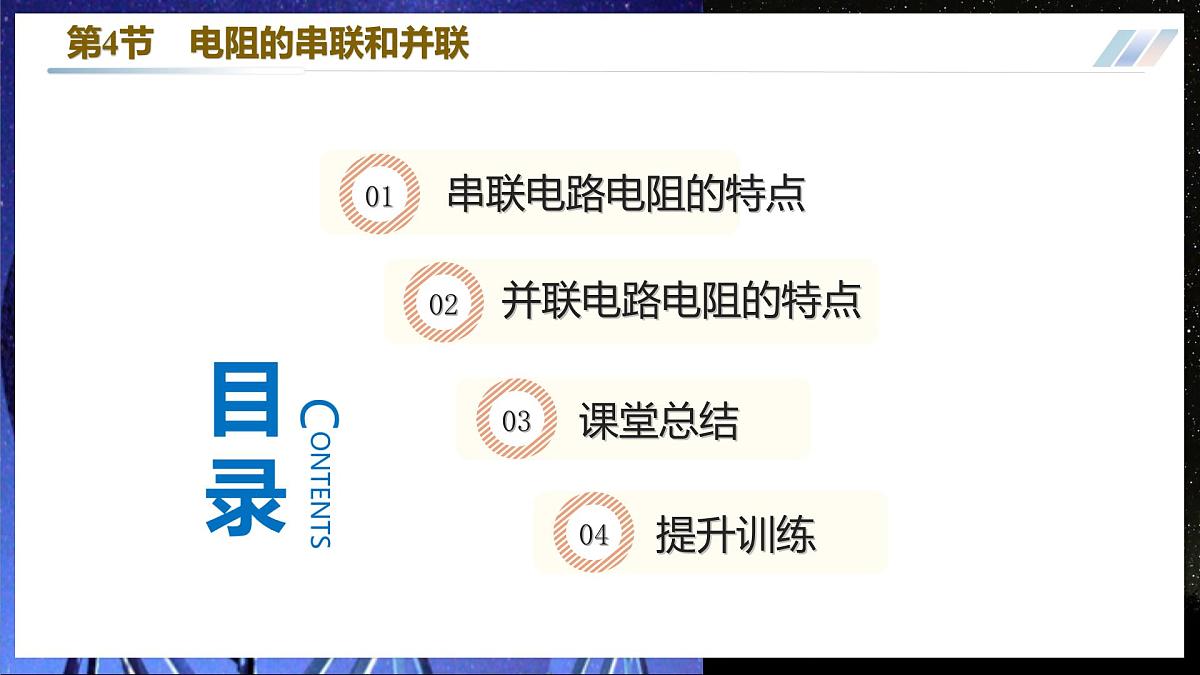 第4节　电阻的串联和并联

目录

CONTENTS

01 串联电路电阻的特点

02 并联电路电阻的特点

03 课堂总结

04 提升训练